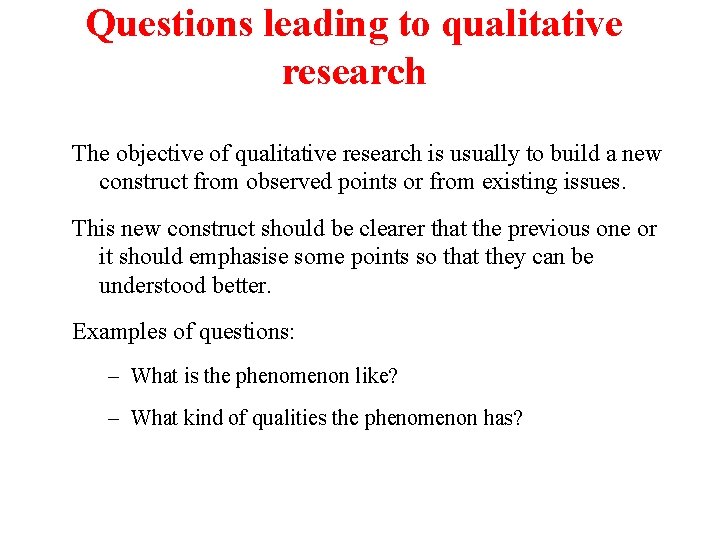 Questions leading to qualitative research

The objective of qualitative research is usually to build a new construct from observed points or from existing issues.

This new construct should be clearer that the previous one or it should emphasise some points so that they can be understood better.

Examples of questions:

– What is the phenomenon like?

– What kind of qualities the phenomenon has?